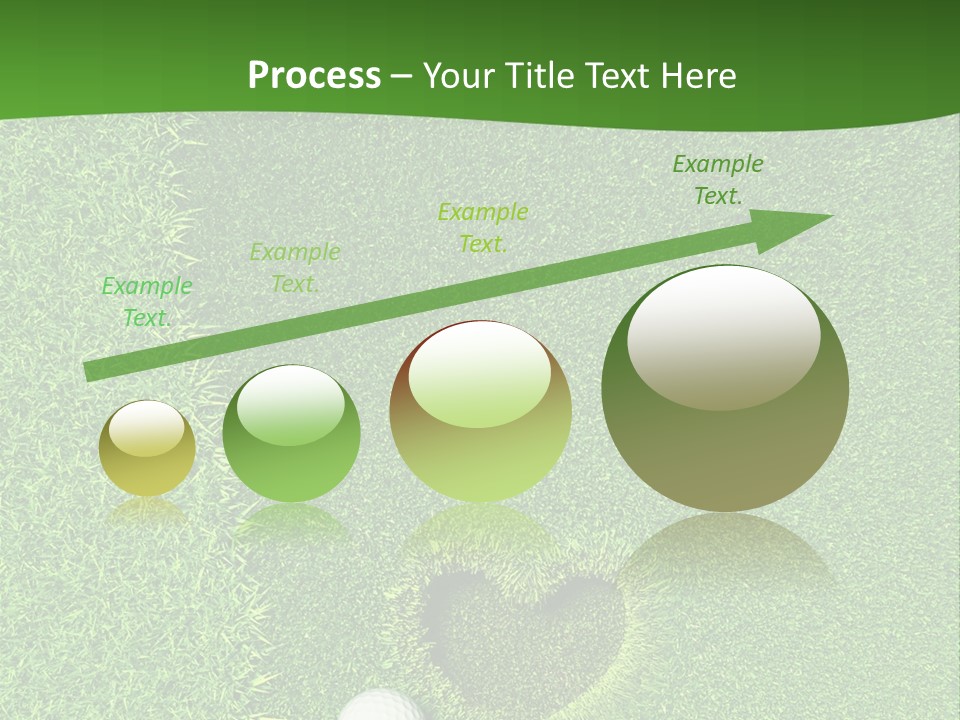 Process – Your Title Text Here

Example Text.

Example Text.

Example Text.

Example Text.